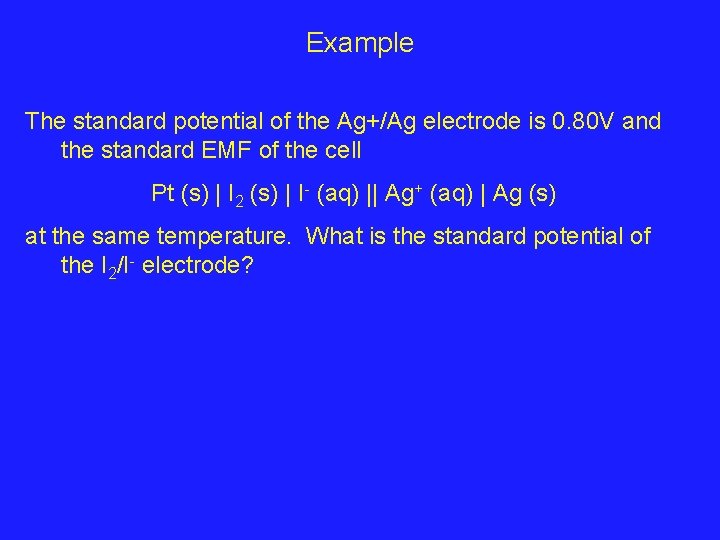 Example

The standard potential of the Ag+/Ag electrode is 0.80V and the standard EMF of the cell

Pt (s) | $I_2$ (s) | $I^-$ (aq) || $Ag^+$ (aq) | Ag (s)

at the same temperature. What is the standard potential of the $I_2/I^-$ electrode?